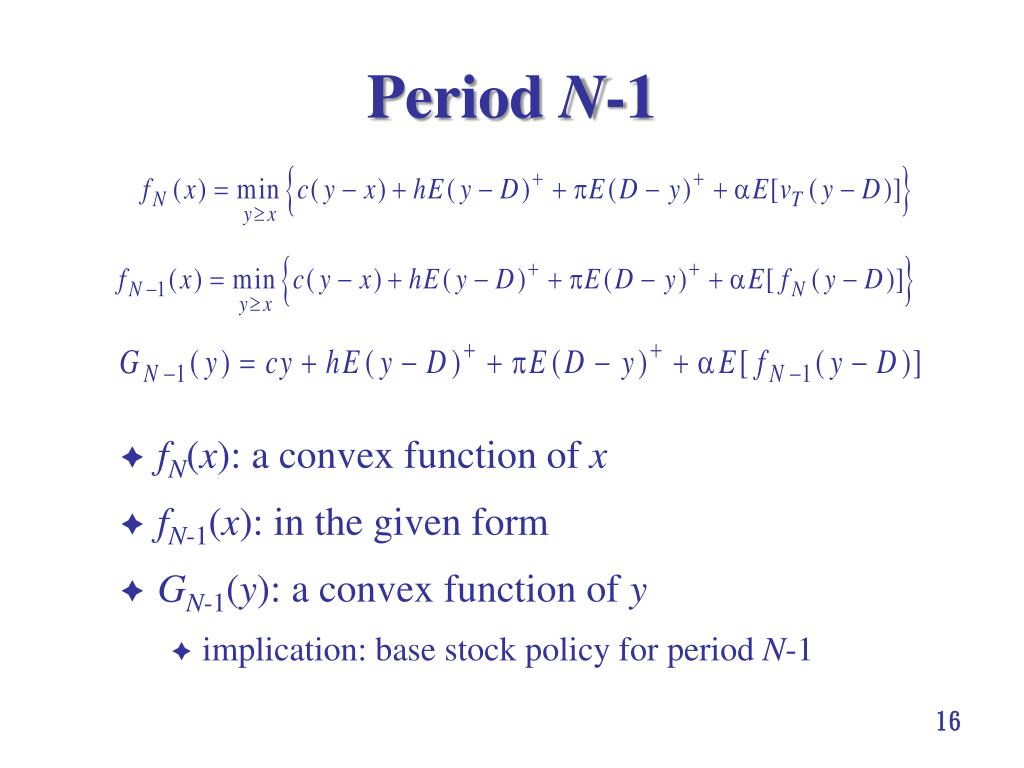 Period $N$-1

$f_N(x) = \min_{y \geq x} \left\{ c(y-x) + hE(y-D)^+ + \pi E(D-y)^+ + \alpha E[v_T(y-D)] \right\}$

$f_{N-1}(x) = \min_{y \geq x} \left\{ c(y-x) + hE(y-D)^+ + \pi E(D-y)^+ + \alpha E[f_N(y-D)] \right\}$

$G_{N-1}(y) = cy + hE(y-D)^+ + \pi E(D-y)^+ + \alpha E[f_{N-1}(y-D)]$

✦ $f_N(x)$: a convex function of $x$

✦ $f_{N-1}(x)$: in the given form

✦ $G_{N-1}(y)$: a convex function of $y$

✦ implication: base stock policy for period $N$-1

16